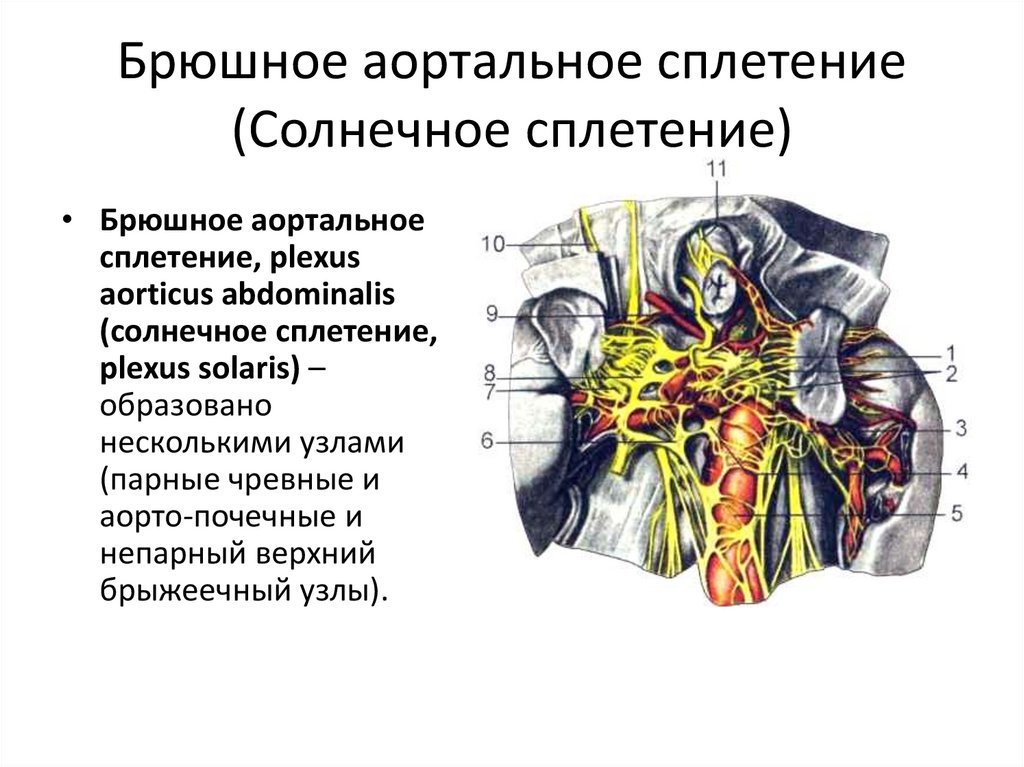 Брюшное аортальное сплетение (Солнечное сплетение)

• Брюшное аортальное сплетение, plexus aorticus abdominalis (солнечное сплетение, plexus solaris) – образовано несколькими узлами (парные чревные и аорто-почечные и непарный верхний брыжеечный узлы).

11
10
9
8
7
6
1
2
3
4
5